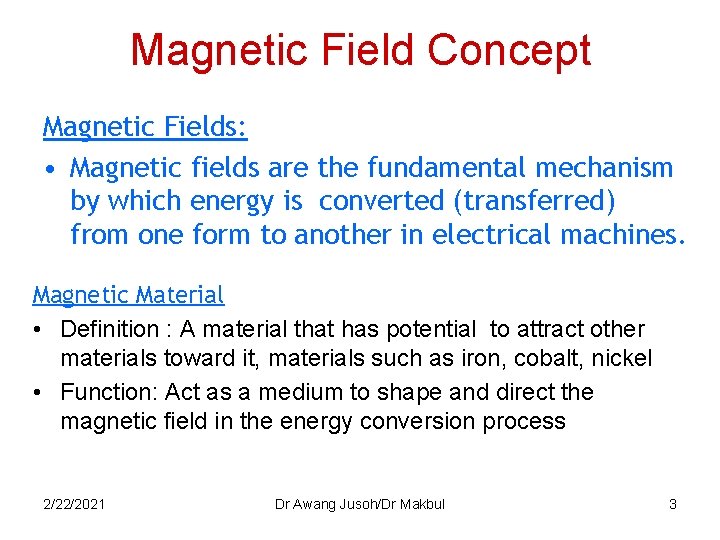 Magnetic Field Concept

Magnetic Fields:

• Magnetic fields are the fundamental mechanism by which energy is converted (transferred) from one form to another in electrical machines.

Magnetic Material

• Definition : A material that has potential to attract other materials toward it, materials such as iron, cobalt, nickel
• Function: Act as a medium to shape and direct the magnetic field in the energy conversion process

2/22/2021 Dr Awang Jusoh/Dr Makbul 3